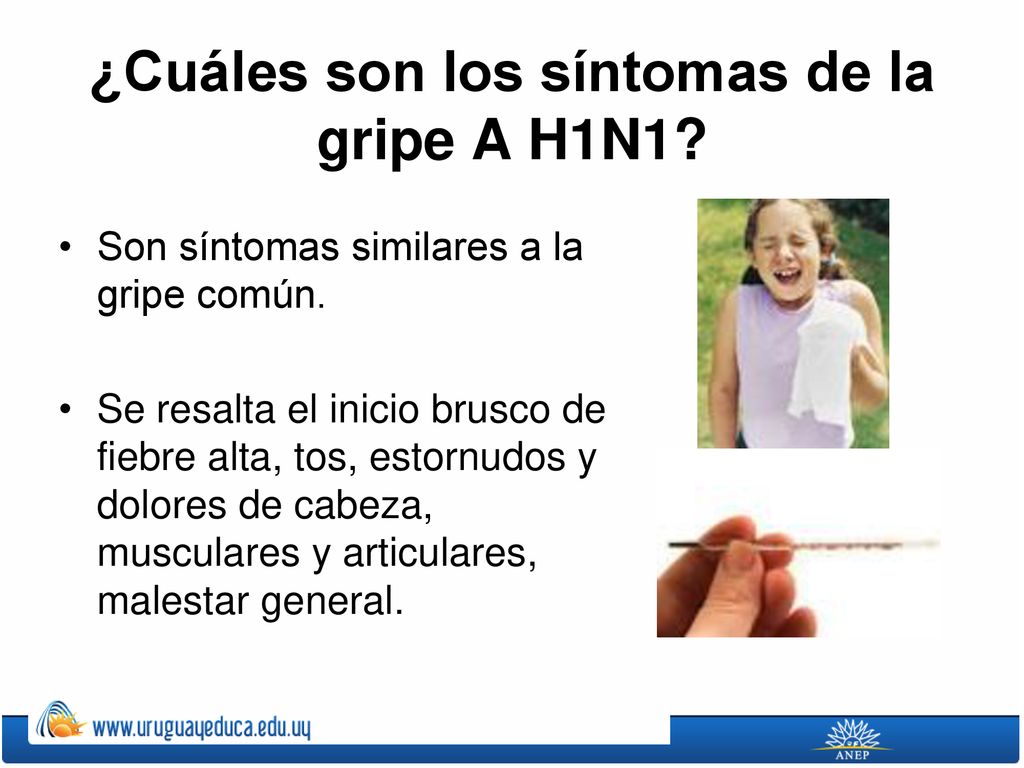 ¿Cuáles son los síntomas de la gripe A H1N1?

• Son síntomas similares a la gripe común.

• Se resalta el inicio brusco de fiebre alta, tos, estornudos y dolores de cabeza, musculares y articulares, malestar general.

www.uruguayeduca.edu.uy

ANEP